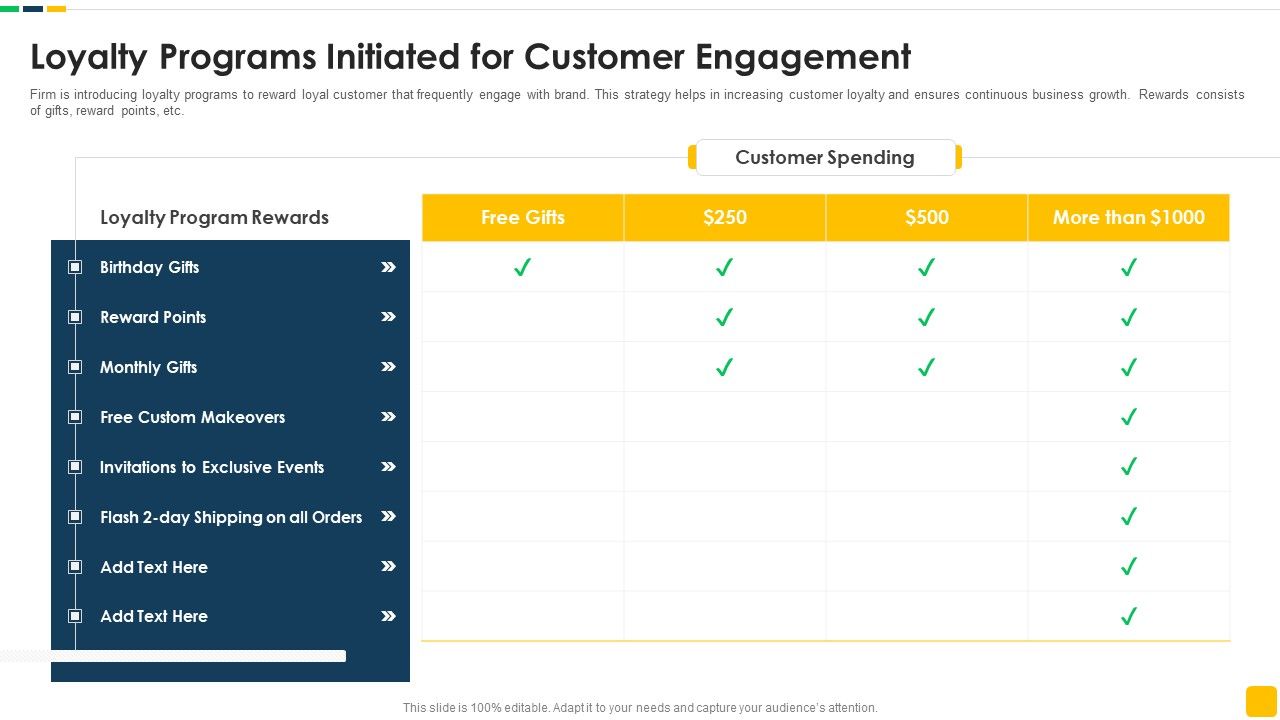 Loyalty Programs Initiated for Customer Engagement

Firm is introducing loyalty programs to reward loyal customer that frequently engage with brand. This strategy helps in increasing customer loyalty and ensures continuous business growth. Rewards consists of gifts, reward points, etc.

Customer Spending

| Loyalty Program Rewards | Free Gifts | $250 | $500 | More than $1000 |
|---|---|---|---|---|
| Birthday Gifts | ✓ | ✓ | ✓ | ✓ |
| Reward Points | | ✓ | ✓ | ✓ |
| Monthly Gifts | | ✓ | ✓ | ✓ |
| Free Custom Makeovers | | | | ✓ |
| Invitations to Exclusive Events | | | | ✓ |
| Flash 2-day Shipping on all Orders | | | | ✓ |
| Add Text Here | | | | ✓ |
| Add Text Here | | | | ✓ |

This slide is 100% editable. Adapt it to your needs and capture your audience's attention.